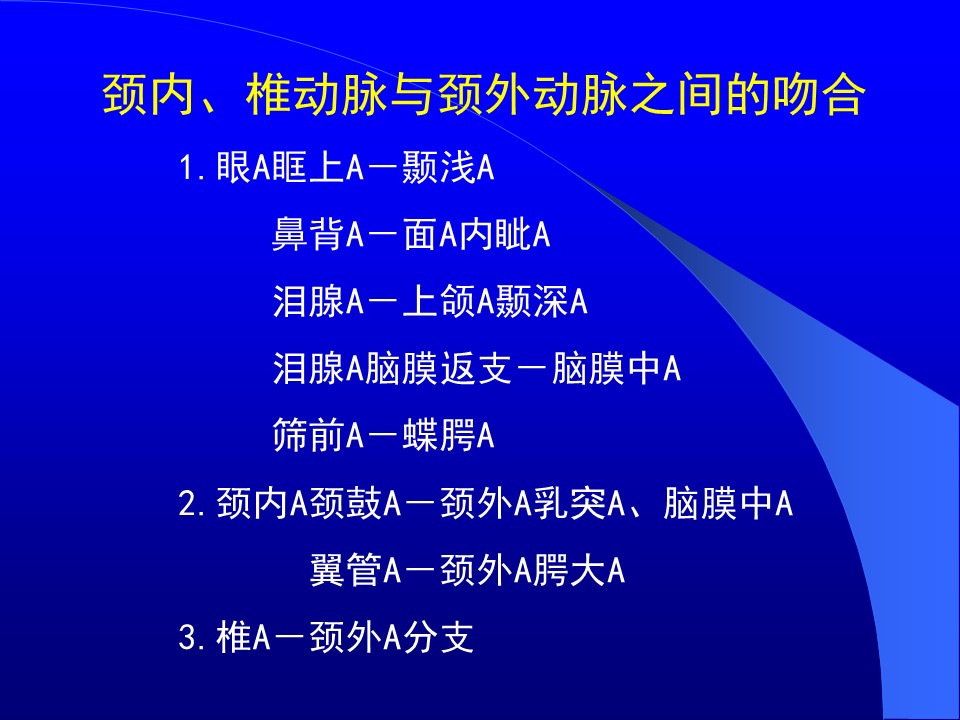 颈内、椎动脉与颈外动脉之间的吻合

1.眼A眶上A－颞浅A

鼻背A－面A内眦A

泪腺A－上颌A颞深A

泪腺A脑膜返支－脑膜中A

筛前A－蝶腭A

2.颈内A颈鼓A－颈外A乳突A、脑膜中A

翼管A－颈外A腭大A

3.椎A－颈外A分支